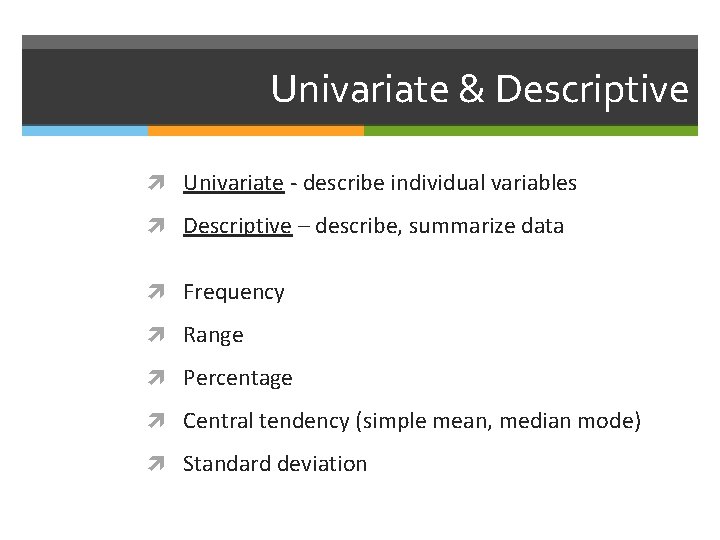 Univariate & Descriptive

Univariate - describe individual variables

Descriptive – describe, summarize data

Frequency

Range

Percentage

Central tendency (simple mean, median mode)

Standard deviation